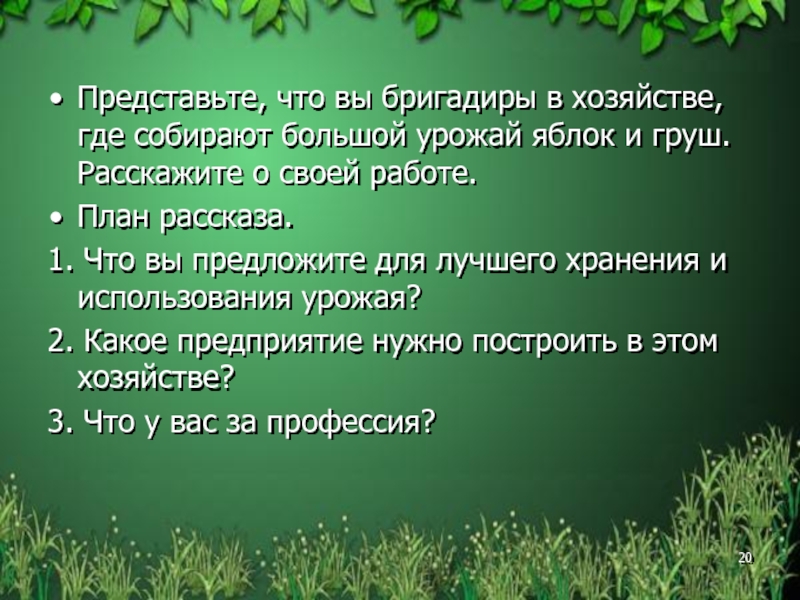 • Представьте, что вы бригадиры в хозяйстве, где собирают большой урожай яблок и груш. Расскажите о своей работе.

• План рассказа.

1. Что вы предложите для лучшего хранения и использования урожая?

2. Какое предприятие нужно построить в этом хозяйстве?

3. Что у вас за профессия?

20